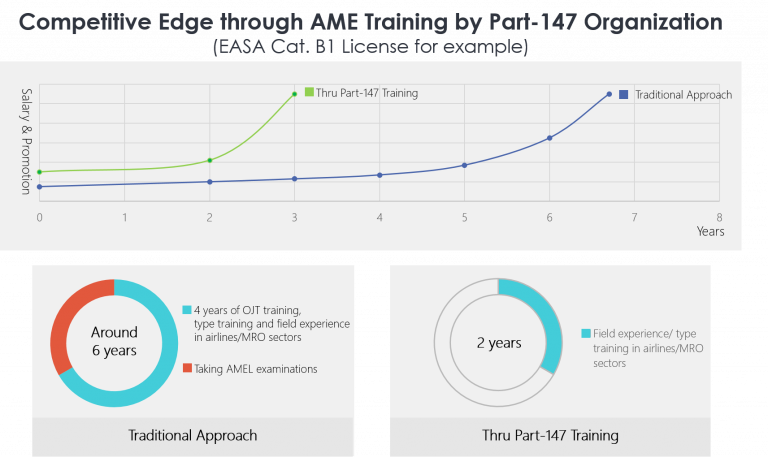 Competitive Edge through AME Training by Part-147 Organization
(EASA Cat. B1 License for example)

Salary & Promotion

Thru Part-147 Training

Traditional Approach

0 1 2 3 4 5 6 7 8
Years

Around 6 years

4 years of OJT training, type training and field experience in airlines/MRO sectors

Taking AMEL examinations

Traditional Approach

2 years

Field experience/ type training in airlines/MRO sectors

Thru Part-147 Training